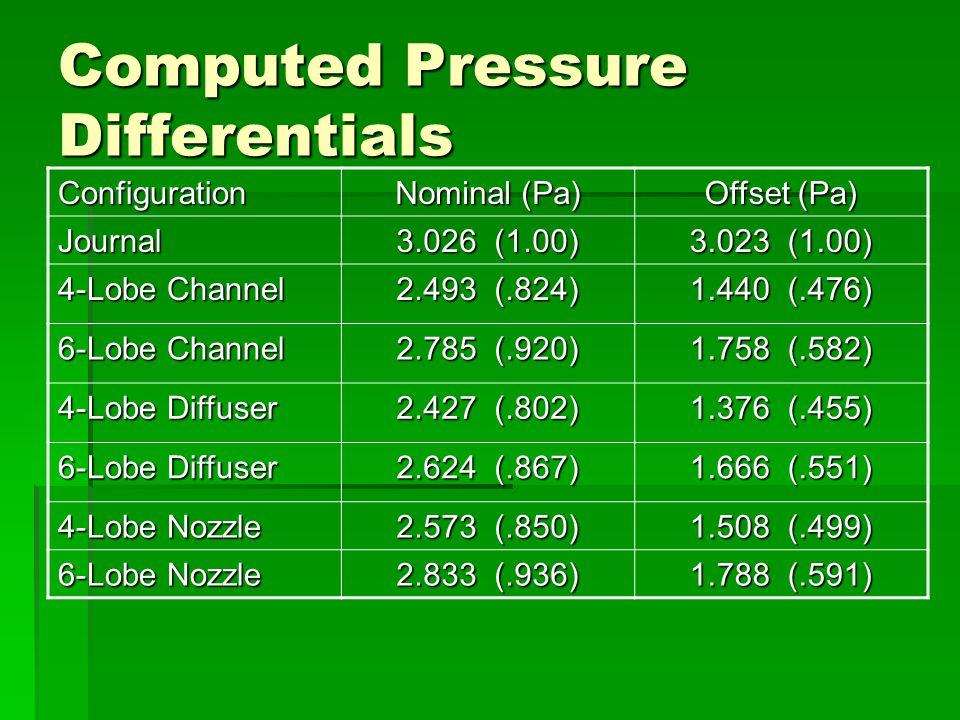 Computed Pressure Differentials

| Configuration | Nominal (Pa) | Offset (Pa) |
|---|---|---|
| Journal | 3.026 (1.00) | 3.023 (1.00) |
| 4-Lobe Channel | 2.493 (.824) | 1.440 (.476) |
| 6-Lobe Channel | 2.785 (.920) | 1.758 (.582) |
| 4-Lobe Diffuser | 2.427 (.802) | 1.376 (.455) |
| 6-Lobe Diffuser | 2.624 (.867) | 1.666 (.551) |
| 4-Lobe Nozzle | 2.573 (.850) | 1.508 (.499) |
| 6-Lobe Nozzle | 2.833 (.936) | 1.788 (.591) |